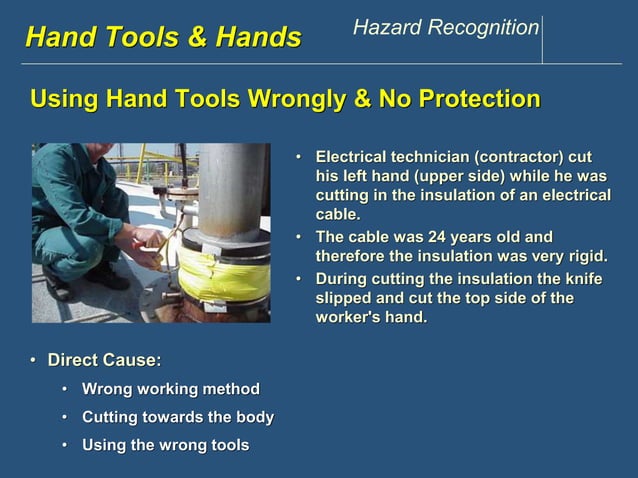 Hand Tools & Hands

Hazard Recognition

Using Hand Tools Wrongly & No Protection

• Electrical technician (contractor) cut his left hand (upper side) while he was cutting in the insulation of an electrical cable.
• The cable was 24 years old and therefore the insulation was very rigid.
• During cutting the insulation the knife slipped and cut the top side of the worker's hand.

• Direct Cause:
• Wrong working method
• Cutting towards the body
• Using the wrong tools